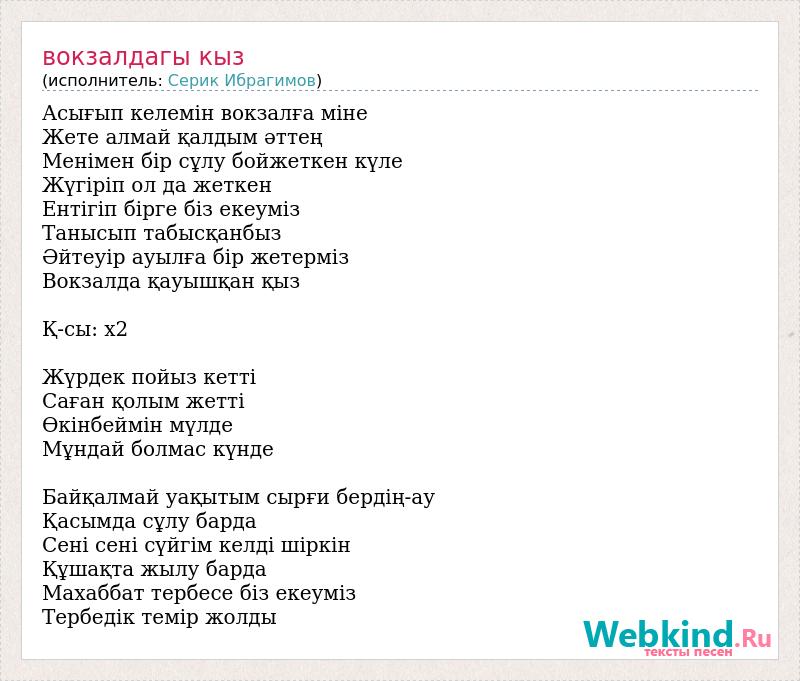 вокзалдагы кыз
(исполнитель: Серик Ибрагимов)

Асығып келемін вокзалға міне
Жете алмай қалдым әттең
Менімен бір сұлу бойжеткен күле
Жүгіріп ол да жеткен
Ентігіп бірге біз екеуміз
Танысып табысқанбыз
Әйтеуір ауылға бір жетерміз
Вокзалда қауышқан қыз

Қ-сы: х2

Жүрдек пойыз кетті
Саған қолым жетті
Өкінбеймін мүлде
Мұндай болмас күнде

Байқалмай уақытым сырғи бердің-ау
Қасымда сұлу барда
Сені сені сүйгім келді шіркін
Құшақта жылу барда
Махаббат тербесе біз екеуміз
Тербедік темір жолды

Webkind.Ru
тексты песен